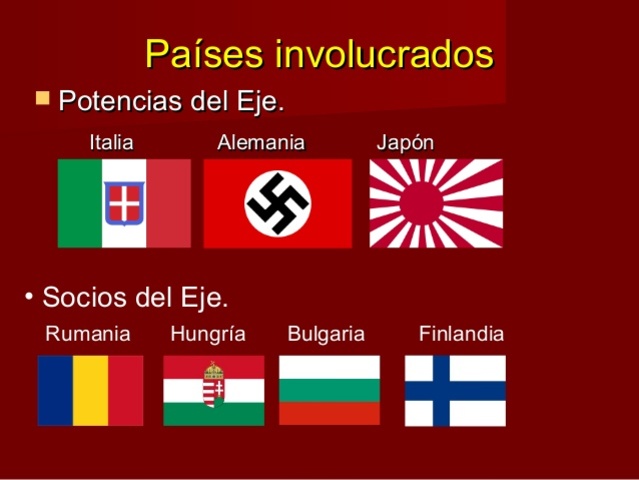 Países involucrados

Potencias del Eje.

Italia Alemania Japón

• Socios del Eje.

Rumania Hungría Bulgaria Finlandia